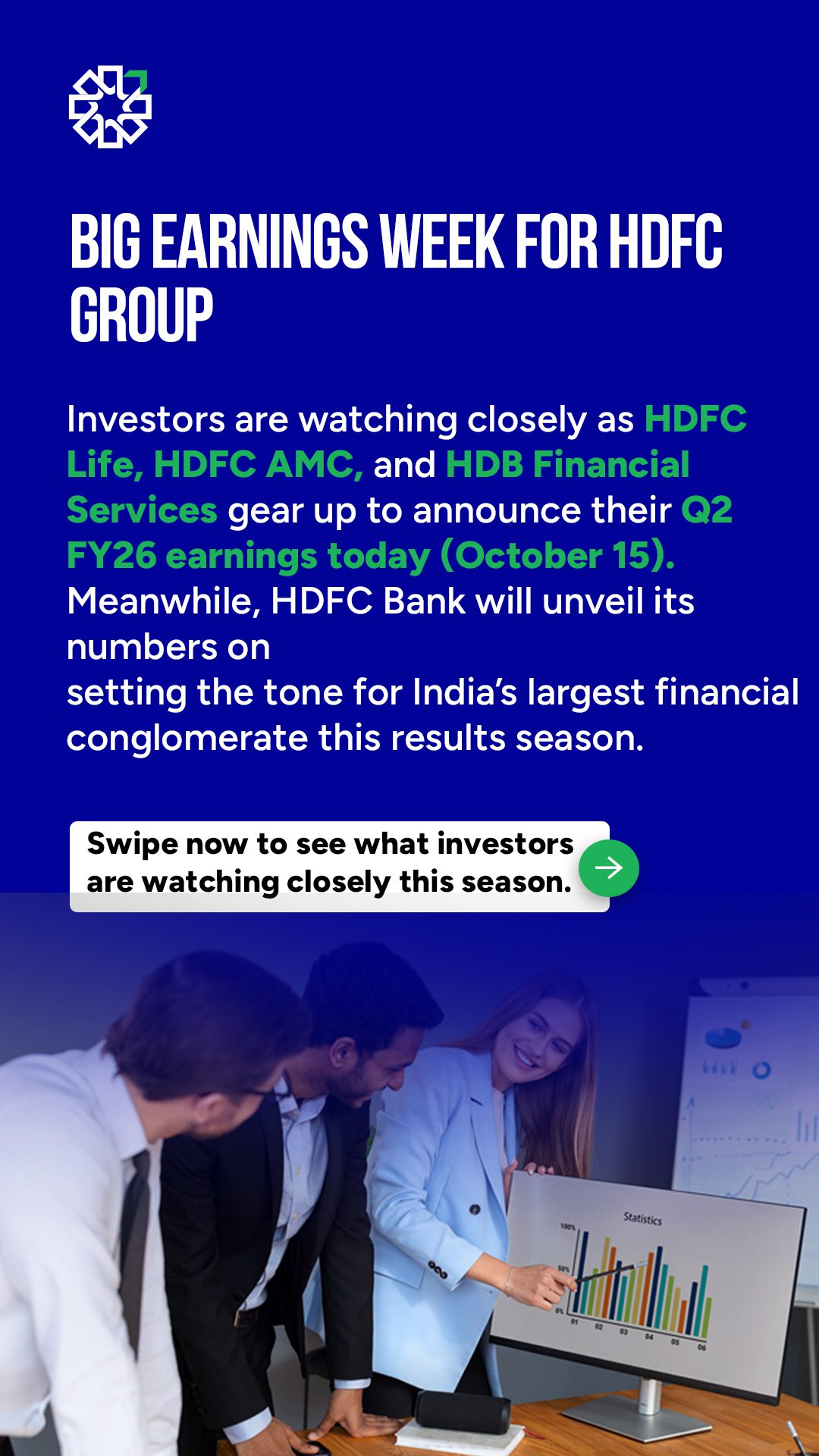 BIG EARNINGS WEEK FOR HDFC GROUP

Investors are watching closely as HDFC Life, HDFC AMC, and HDB Financial Services gear up to announce their Q2 FY26 earnings today (October 15). Meanwhile, HDFC Bank will unveil its numbers on
setting the tone for India's largest financial conglomerate this results season.

Swipe now to see what investors are watching closely this season.

Statistics

100%
50%
0%
01 02 03 04 05 06